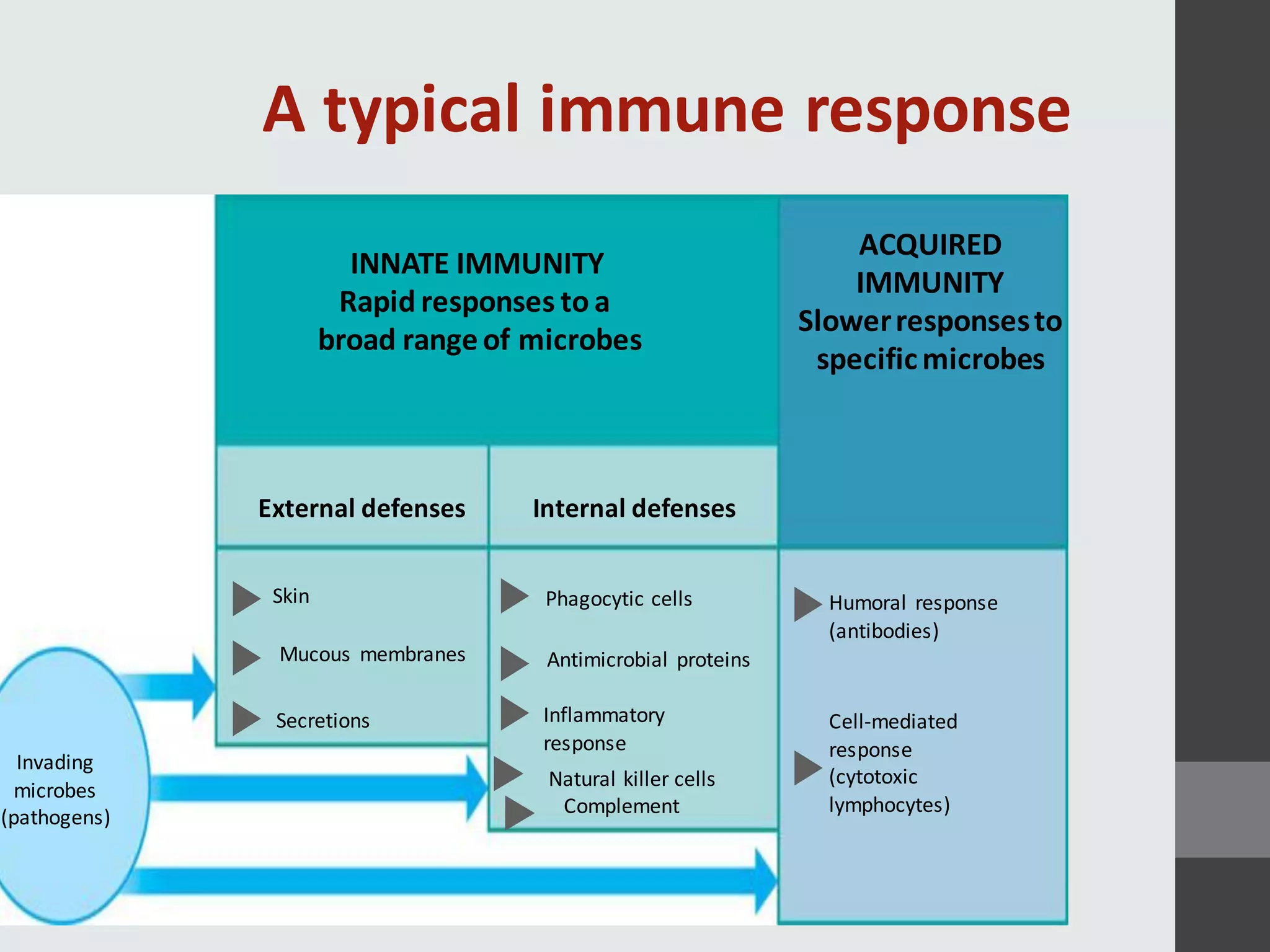 A typical immune response

INNATE IMMUNITY
Rapid responses to a broad range of microbes

ACQUIRED IMMUNITY
Slower responses to specific microbes

External defenses

Internal defenses

Skin

Mucous membranes

Secretions

Phagocytic cells

Antimicrobial proteins

Inflammatory response

Natural killer cells

Complement

Humoral response (antibodies)

Cell-mediated response (cytotoxic lymphocytes)

Invading microbes (pathogens)